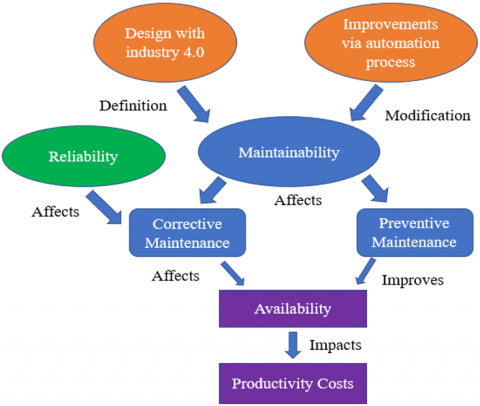 Design with industry 4.0

Improvements via automation process

Definition

Modification

Reliability

Maintainability

Affects

Affects

Corrective Maintenance

Preventive Maintenance

Affects

Improves

Availability

Impacts

Productivity Costs